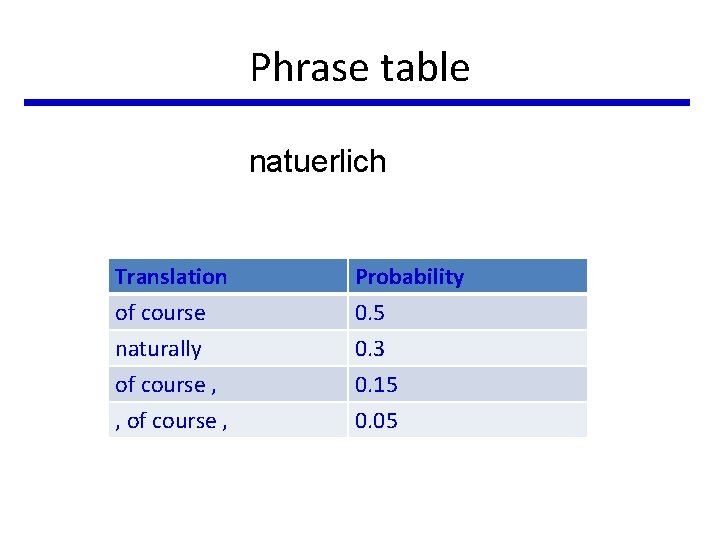 Phrase table

natuerlich

| Translation | Probability |
|---|---|
| of course | 0.5 |
| naturally | 0.3 |
| of course , | 0.15 |
| , of course , | 0.05 |